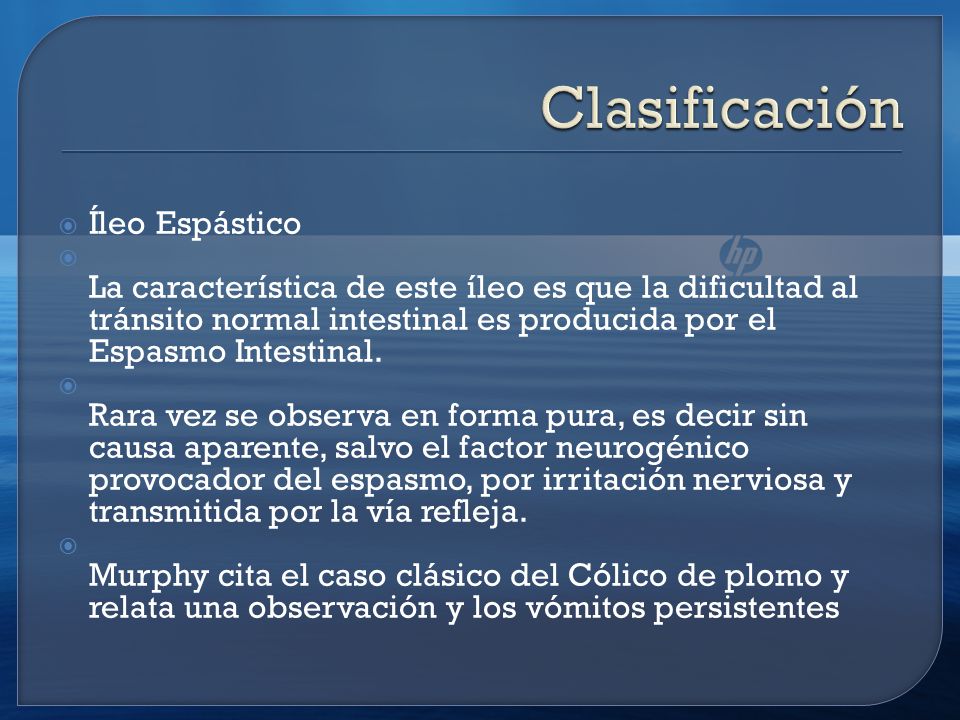 Clasificación

Íleo Espástico

La característica de este íleo es que la dificultad al tránsito normal intestinal es producida por el Espasmo Intestinal.

Rara vez se observa en forma pura, es decir sin causa aparente, salvo el factor neurogénico provocador del espasmo, por irritación nerviosa y transmitida por la vía refleja.

Murphy cita el caso clásico del Cólico de plomo y relata una observación y los vómitos persistentes

hp